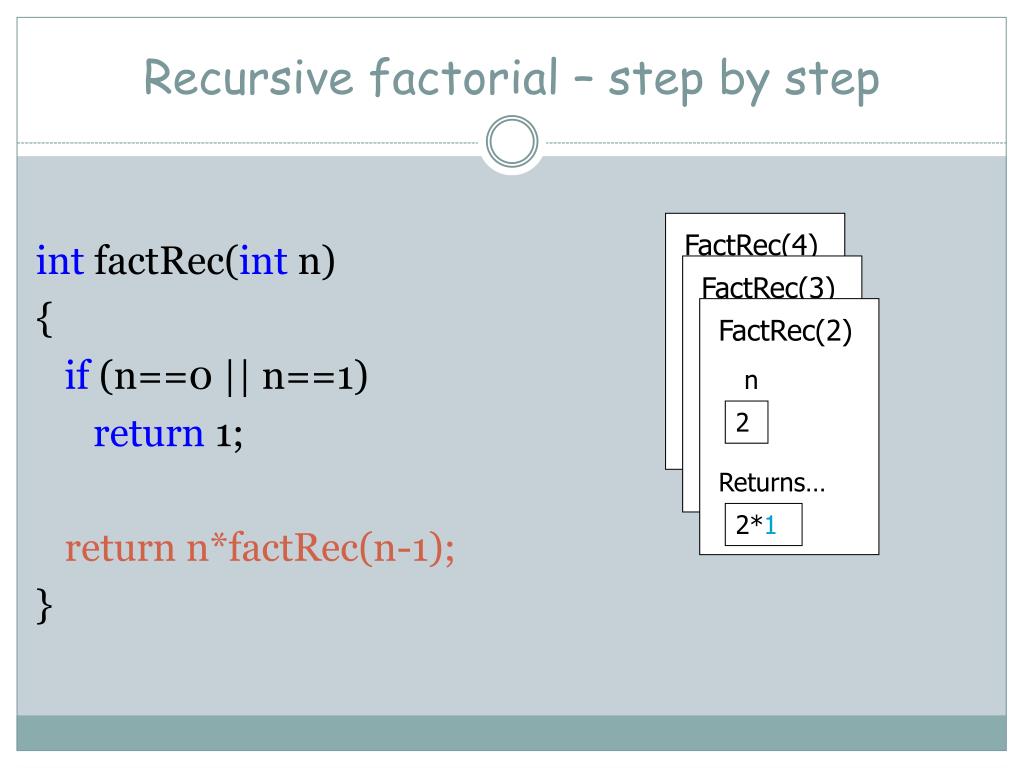 Recursive factorial – step by step

int factRec(int n)
{
  if (n==0 || n==1)
    return 1;

  return n*factRec(n-1);
}

FactRec(4)

FactRec(3)

FactRec(2)

n

2

Returns…

2*1